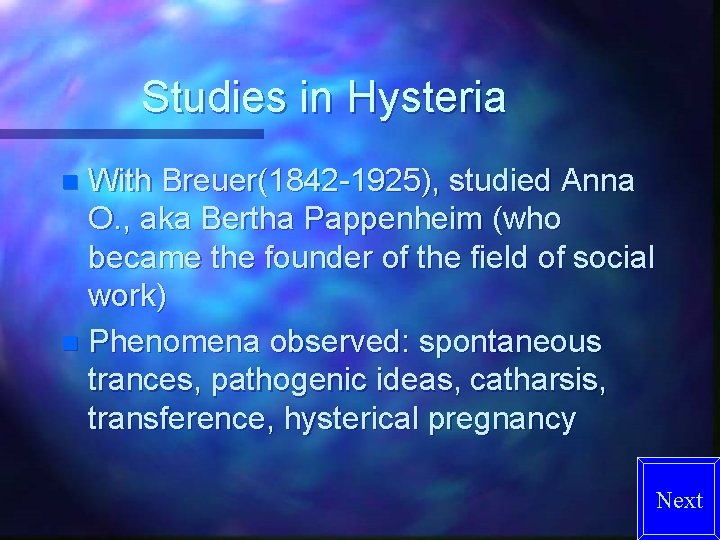 Studies in Hysteria

With Breuer(1842-1925), studied Anna O., aka Bertha Pappenheim (who became the founder of the field of social work)

Phenomena observed: spontaneous trances, pathogenic ideas, catharsis, transference, hysterical pregnancy

Next